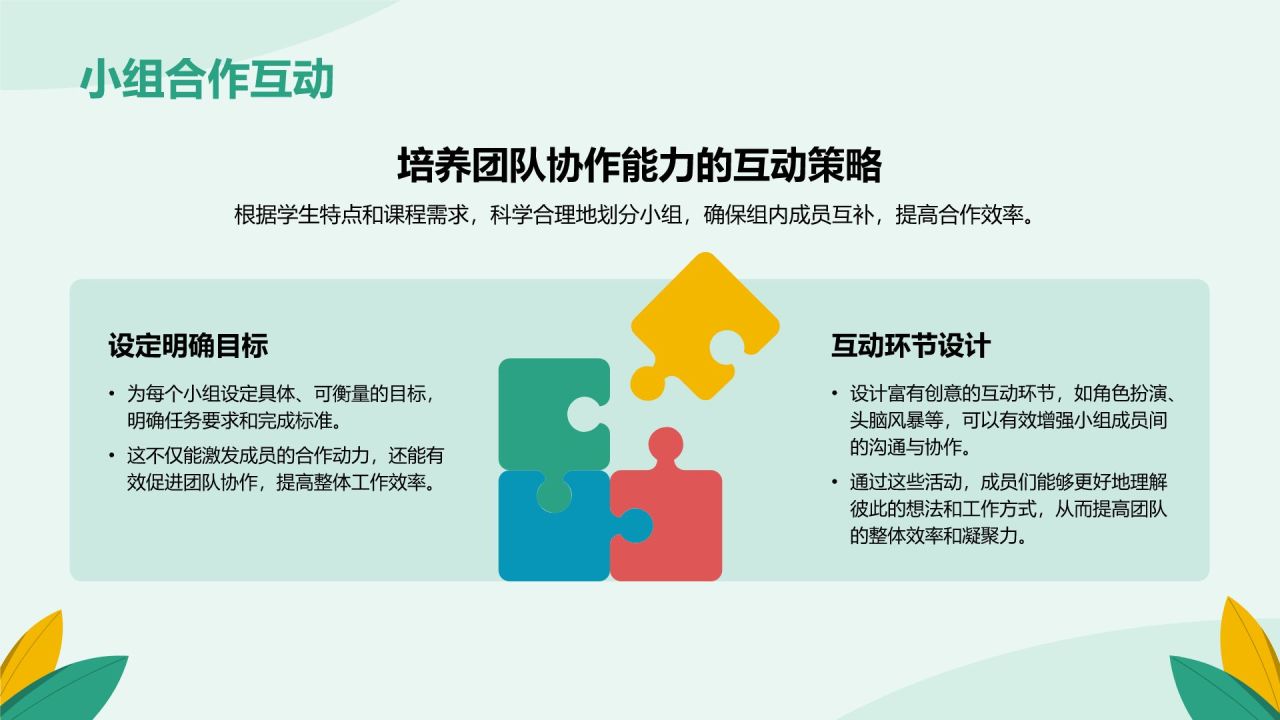 小组合作互动

培养团队协作能力的互动策略

根据学生特点和课程需求，科学合理地划分小组，确保组内成员互补，提高合作效率。

设定明确目标

• 为每个小组设定具体、可衡量的目标，明确任务要求和完成标准。
• 这不仅能激发成员的合作动力，还能有效促进团队协作，提高整体工作效率。

互动环节设计

• 设计富有创意的互动环节，如角色扮演、头脑风暴等，可以有效增强小组成员间的沟通与协作。
• 通过这些活动，成员们能够更好地理解彼此的想法和工作方式，从而提高团队的整体效率和凝聚力。